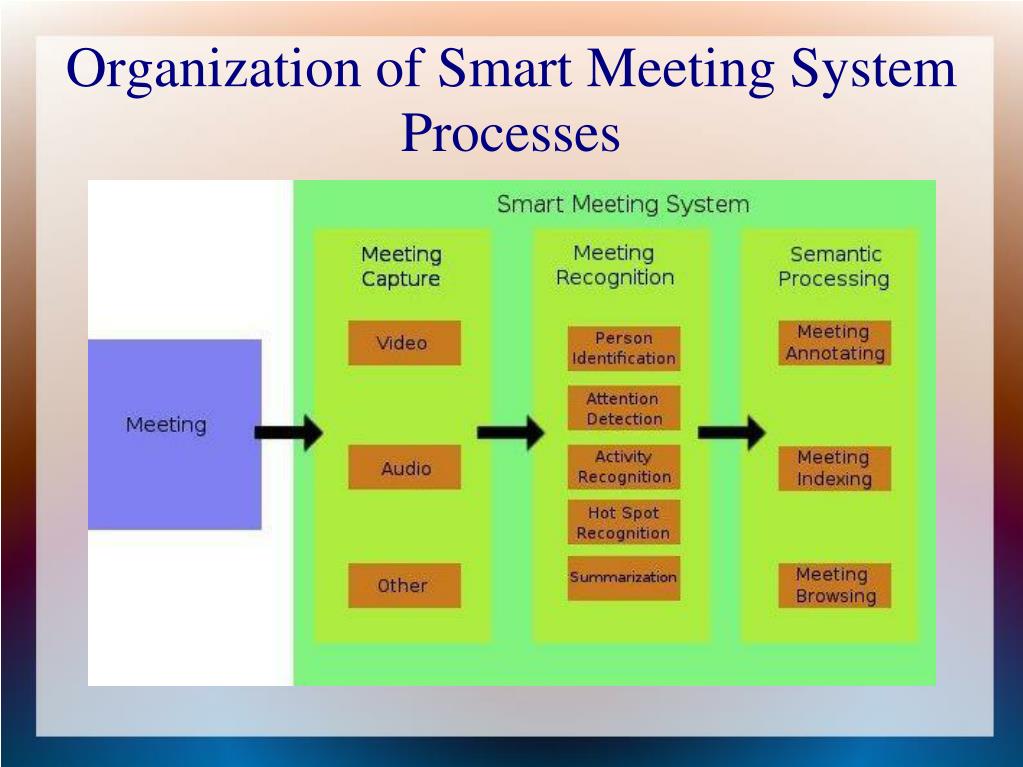 Organization of Smart Meeting System Processes

Smart Meeting System

Meeting

Meeting Capture

Video

Audio

Other

Meeting Recognition

Person Identification

Attention Detection

Activity Recognition

Hot Spot Recognition

Summarization

Semantic Processing

Meeting Annotating

Meeting Indexing

Meeting Browsing